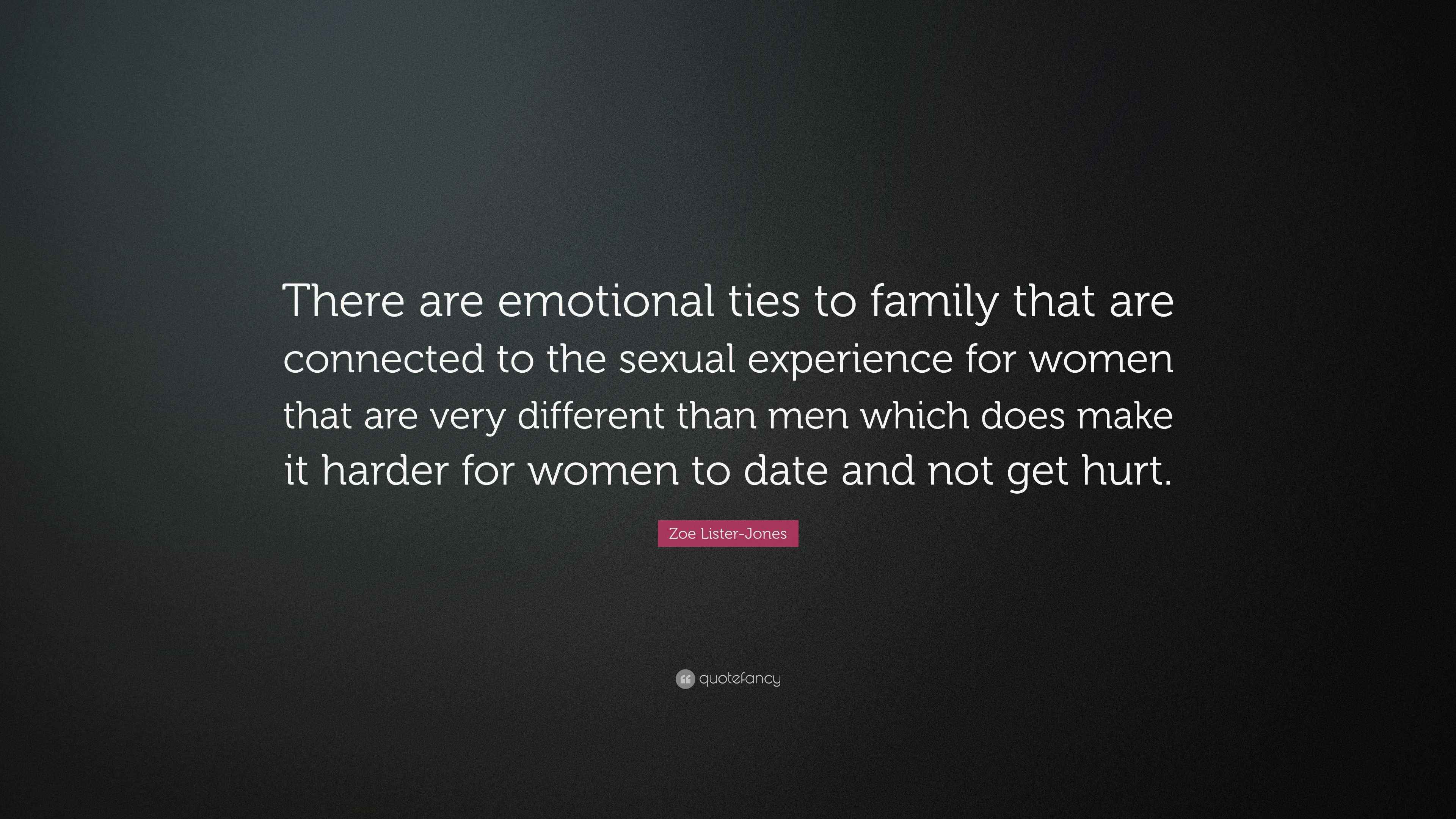 There are emotional ties to family that are connected to the sexual experience for women that are very different than men which does make it harder for women to date and not get hurt.

Zoe Lister-Jones

quotefancy